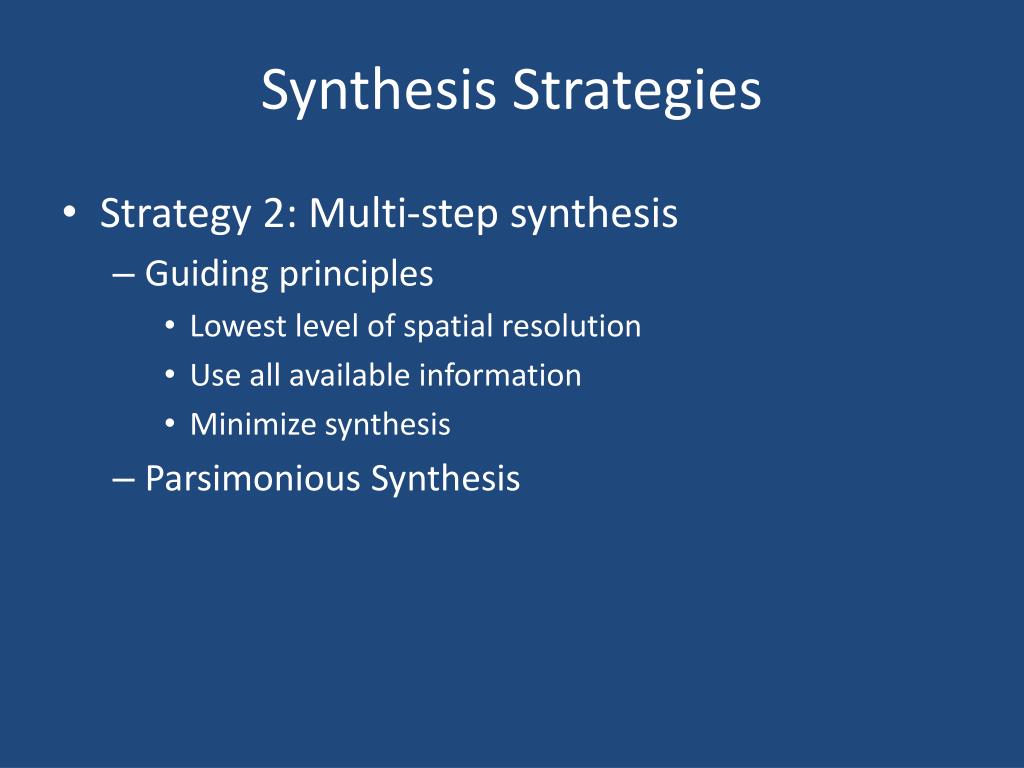 Synthesis Strategies

• Strategy 2: Multi-step synthesis
– Guiding principles
• Lowest level of spatial resolution
• Use all available information
• Minimize synthesis
– Parsimonious Synthesis